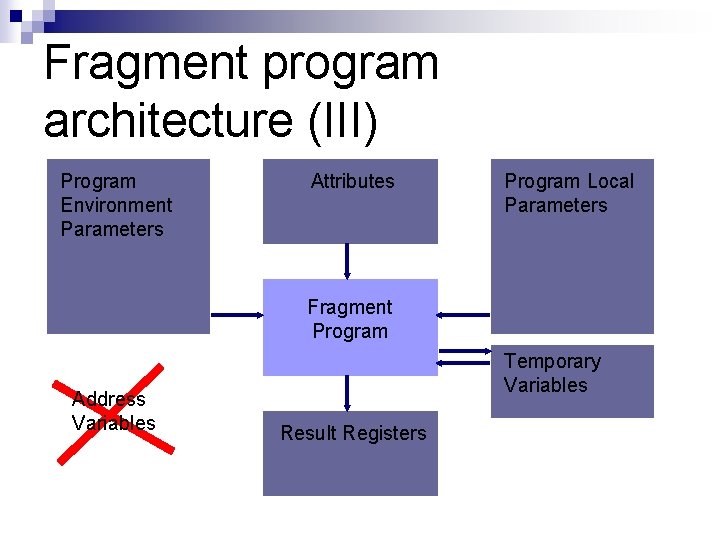 Fragment program architecture (III)

Program Environment Parameters

Attributes

Program Local Parameters

Fragment Program

Temporary Variables

Address Variables

Result Registers